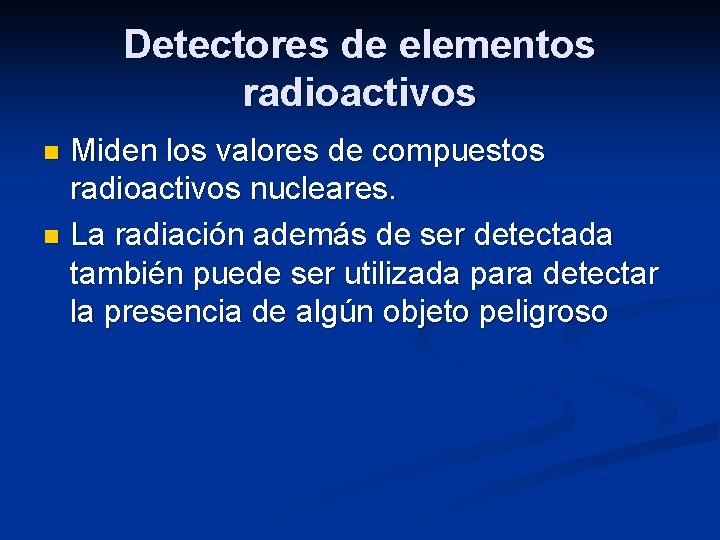 Detectores de elementos radioactivos

- Miden los valores de compuestos radioactivos nucleares.
- La radiación además de ser detectada también puede ser utilizada para detectar la presencia de algún objeto peligroso